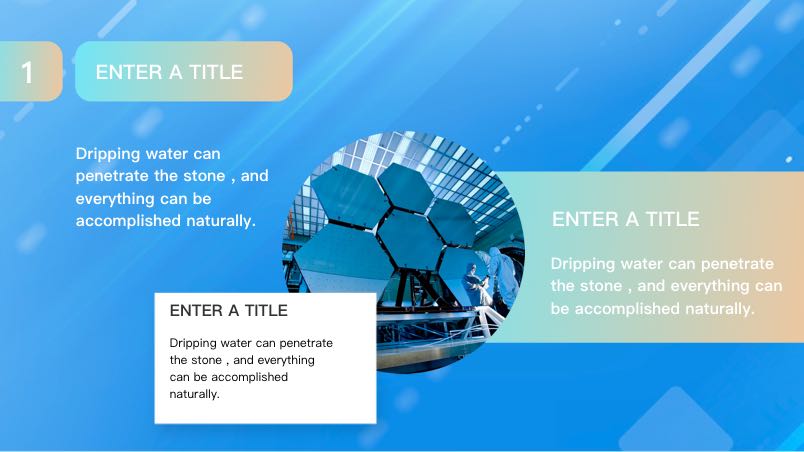 1

ENTER A TITLE

Dripping water can penetrate the stone , and everything can be accomplished naturally.

ENTER A TITLE

Dripping water can penetrate the stone , and everything can be accomplished naturally.

ENTER A TITLE

Dripping water can penetrate the stone , and everything can be accomplished naturally.